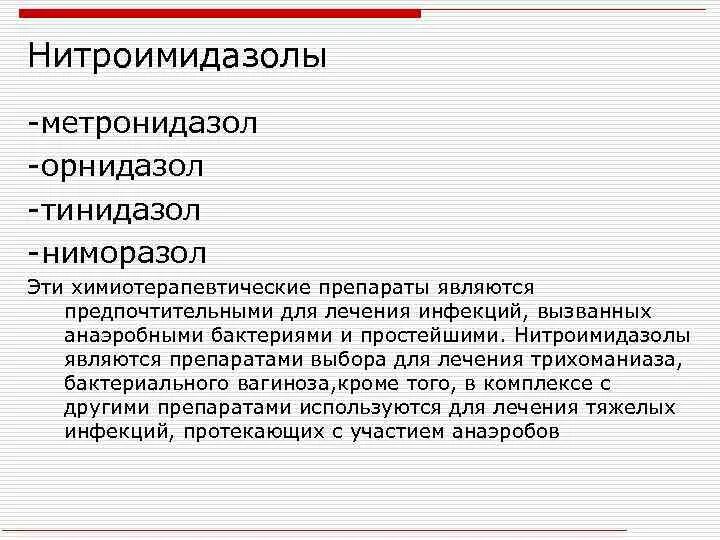 Нитроимидазолы

-метронидазол
-орнидазол
-тинидазол
-ниморазол

Эти химиотерапевтические препараты являются предпочтительными для лечения инфекций, вызванных анаэробными бактериями и простейшими. Нитроимидазолы являются препаратами выбора для лечения трихоманиаза, бактериального вагиноза,кроме того, в комплексе с другими препаратами используются для лечения тяжелых инфекций, протекающих с участием анаэробов